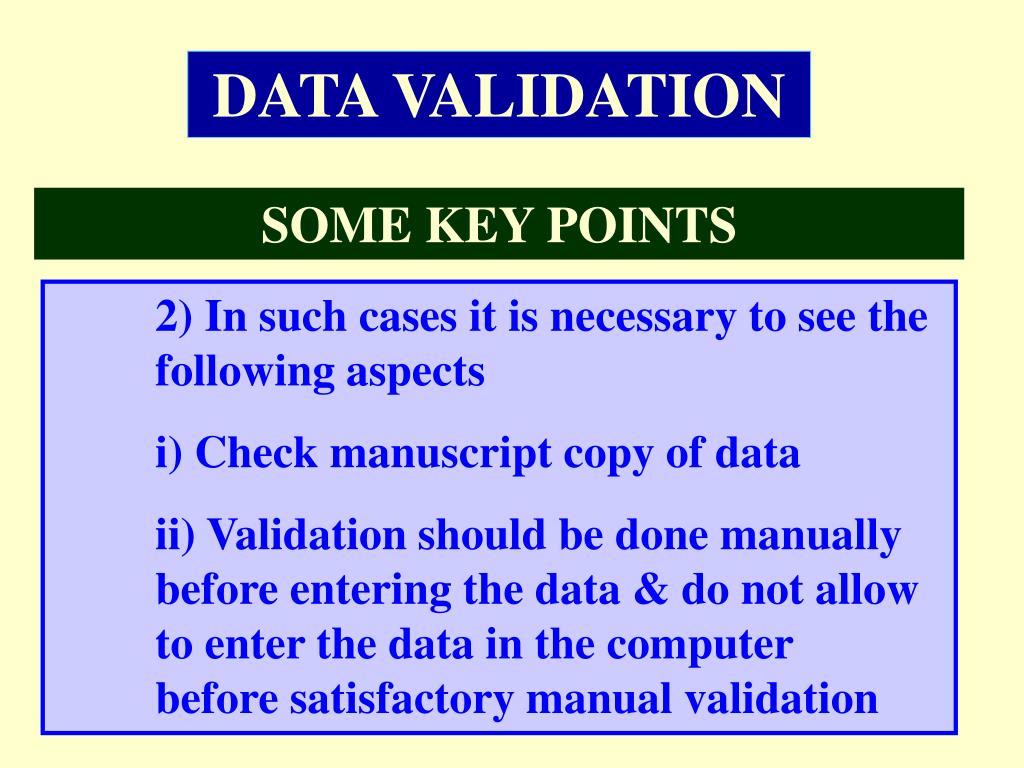 DATA VALIDATION

SOME KEY POINTS

2) In such cases it is necessary to see the following aspects

i) Check manuscript copy of data

ii) Validation should be done manually before entering the data & do not allow to enter the data in the computer before satisfactory manual validation